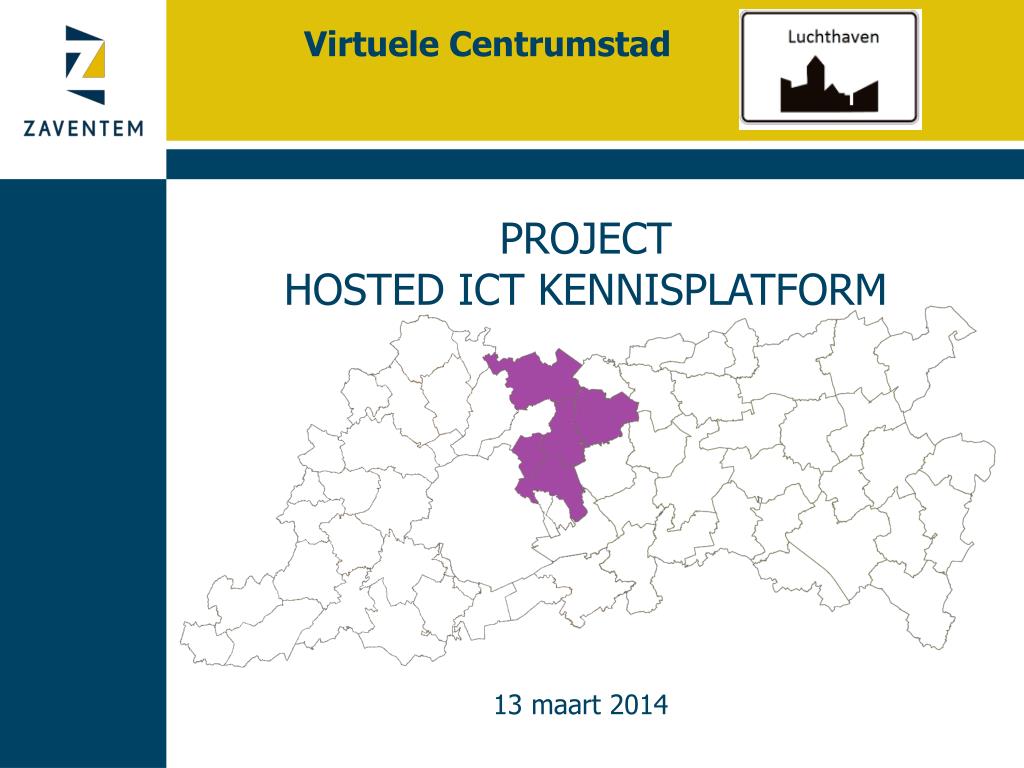 ZAVENTEM

Virtuele Centrumstad

Luchthaven

PROJECT
HOSTED ICT KENNISPLATFORM

13 maart 2014